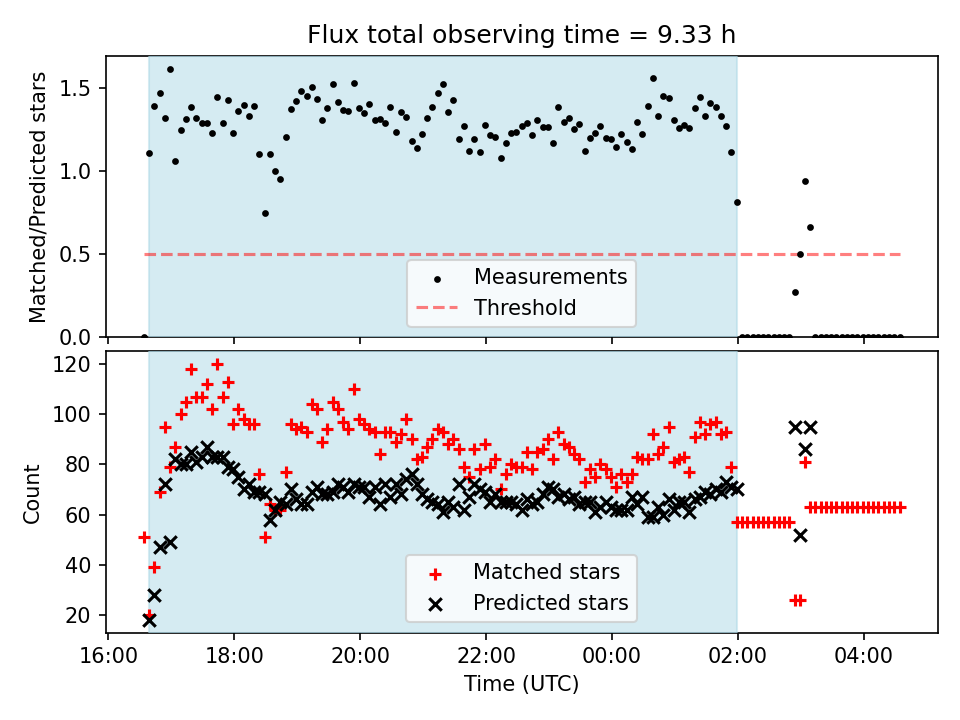 Flux total observing time = 9.33 h

Matched/Predicted stars

1.5
1.0
0.5
0.0

Measurements
Threshold

Count

120
100
80
60
40
20

Matched stars
Predicted stars

16:00
18:00
20:00
22:00
00:00
02:00
04:00

Time (UTC)